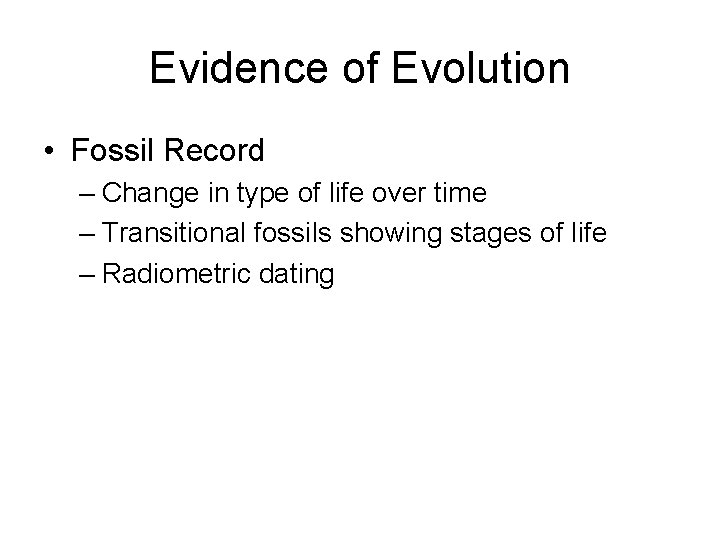 Evidence of Evolution

• Fossil Record
– Change in type of life over time
– Transitional fossils showing stages of life
– Radiometric dating